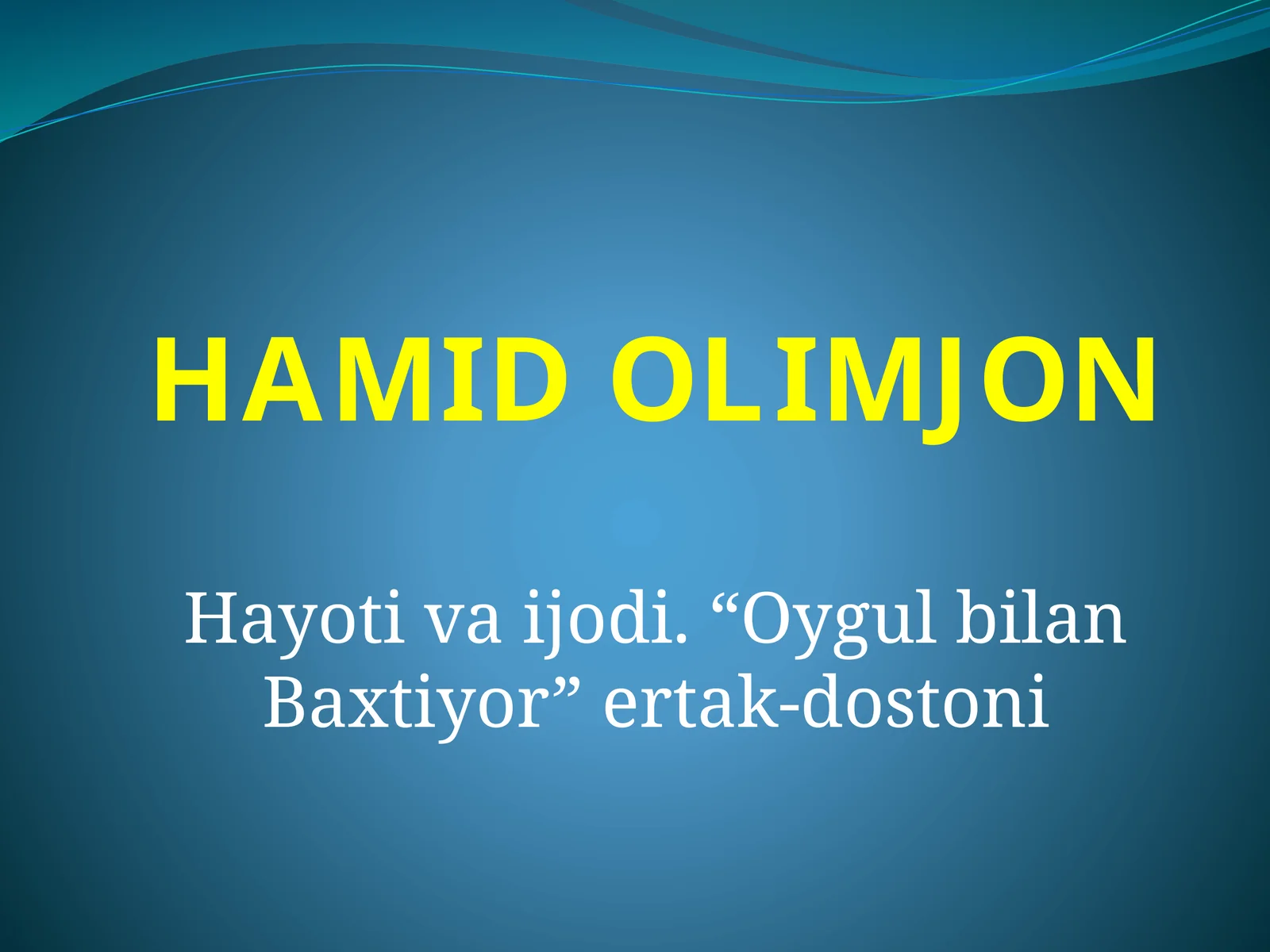 HAMID OLIMJON

Hayoti va ijodi. “Oygul bilan Baxtiyor” ertak-dostoni